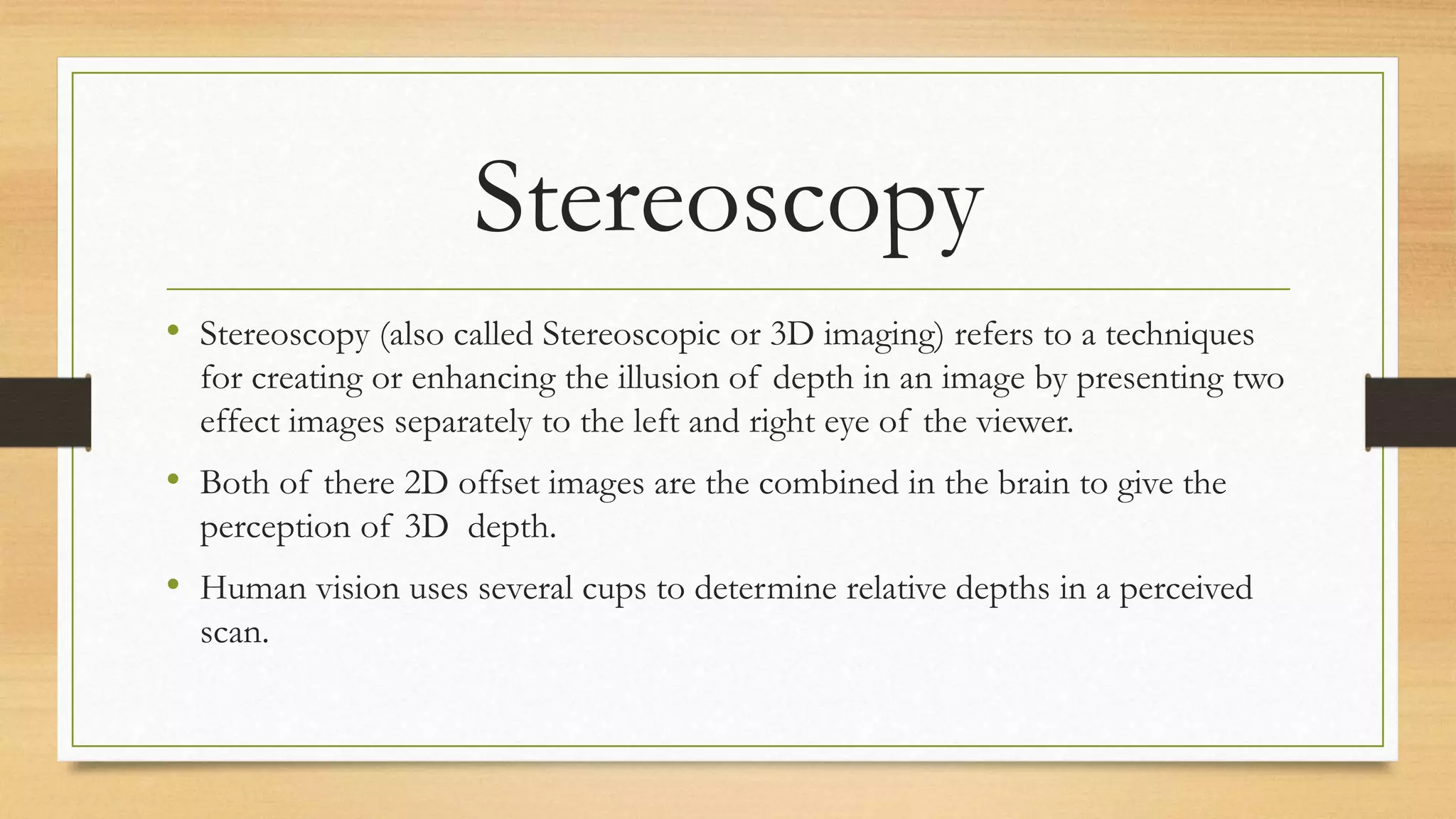 Stereoscopy

• Stereoscopy (also called Stereoscopic or 3D imaging) refers to a techniques for creating or enhancing the illusion of depth in an image by presenting two effect images separately to the left and right eye of the viewer.

• Both of there 2D offset images are the combined in the brain to give the perception of 3D depth.

• Human vision uses several cups to determine relative depths in a perceived scan.